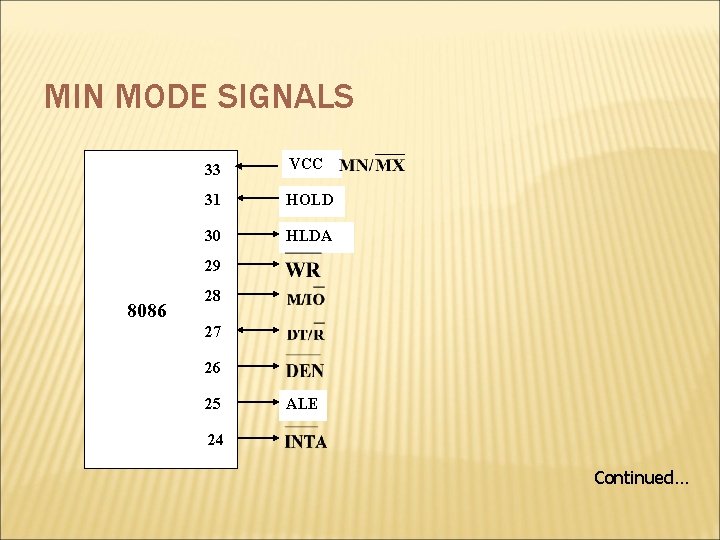 MIN MODE SIGNALS

8086

33 VCC $MN/\overline{MX}$

31 HOLD

30 HLDA

29 $\overline{WR}$

28 $M/\overline{IO}$

27 $DT/\overline{R}$

26 $\overline{DEN}$

25 ALE

24 $\overline{INTA}$

Continued…